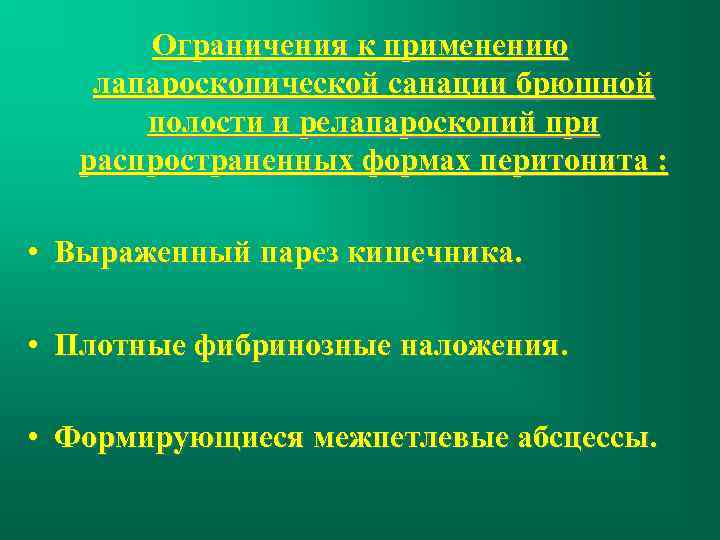 Ограничения к применению лапароскопической санации брюшной полости и релапароскопий при распространенных формах перитонита :

• Выраженный парез кишечника.

• Плотные фибринозные наложения.

• Формирующиеся межпетлевые абсцессы.